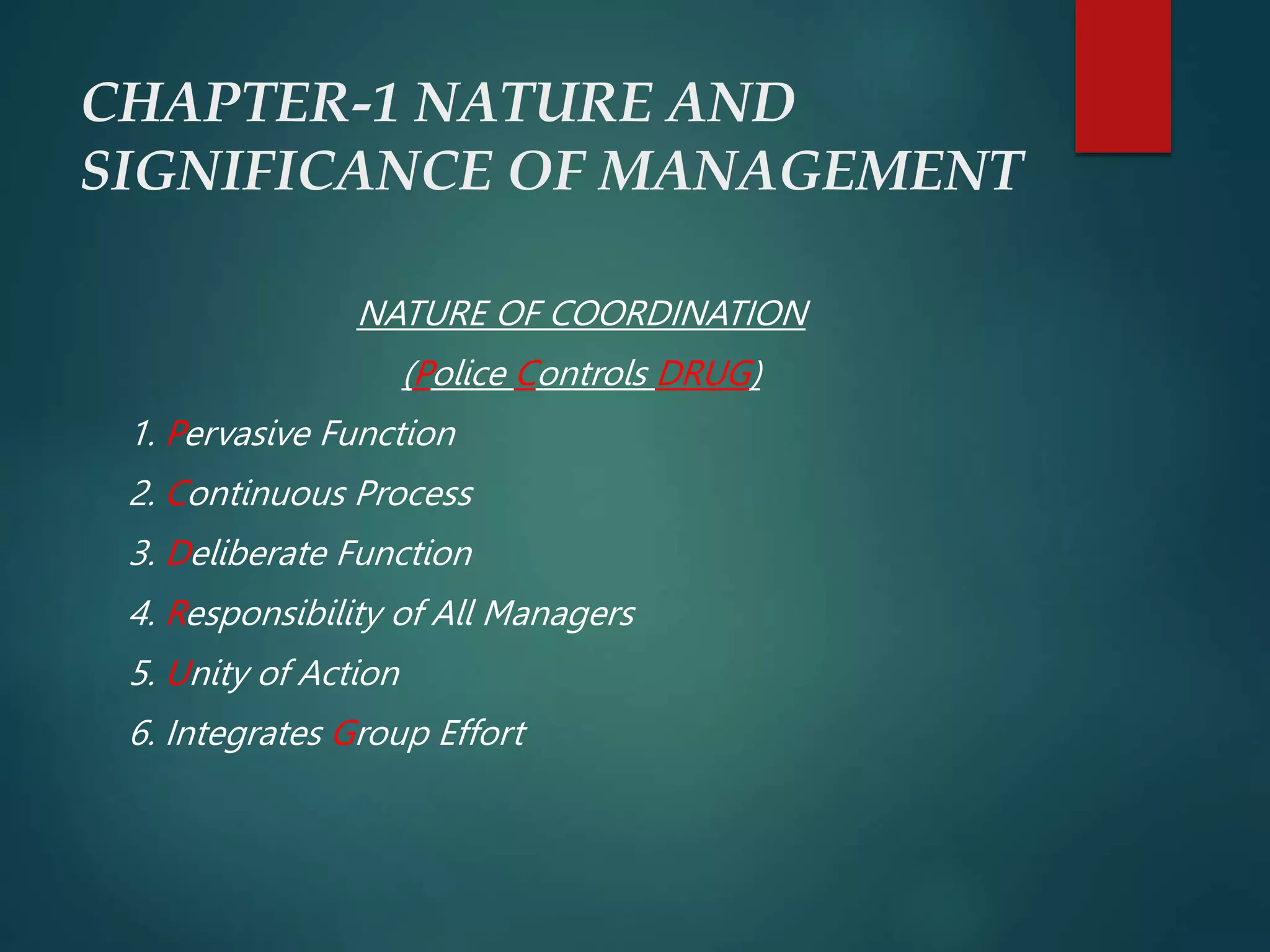 CHAPTER-1 NATURE AND SIGNIFICANCE OF MANAGEMENT

NATURE OF COORDINATION

(Police Controls DRUG)

1. Pervasive Function

2. Continuous Process

3. Deliberate Function

4. Responsibility of All Managers

5. Unity of Action

6. Integrates Group Effort